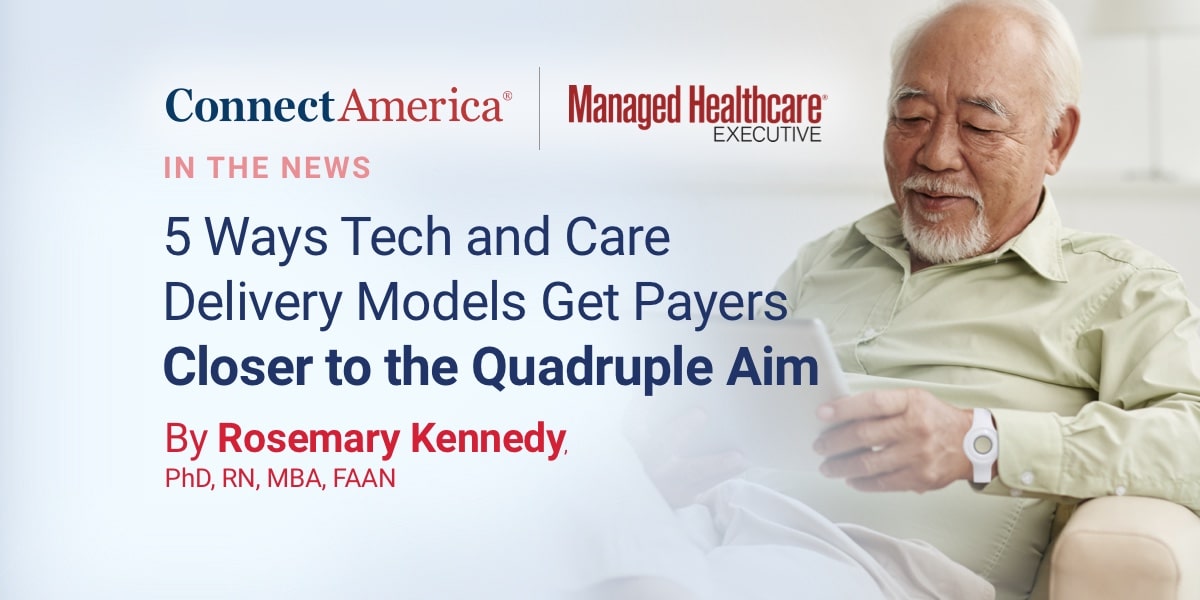 ConnectAmerica®

Managed Healthcare® EXECUTIVE

IN THE NEWS

5 Ways Tech and Care Delivery Models Get Payers Closer to the Quadruple Aim

By Rosemary Kennedy, PhD, RN, MBA, FAAN